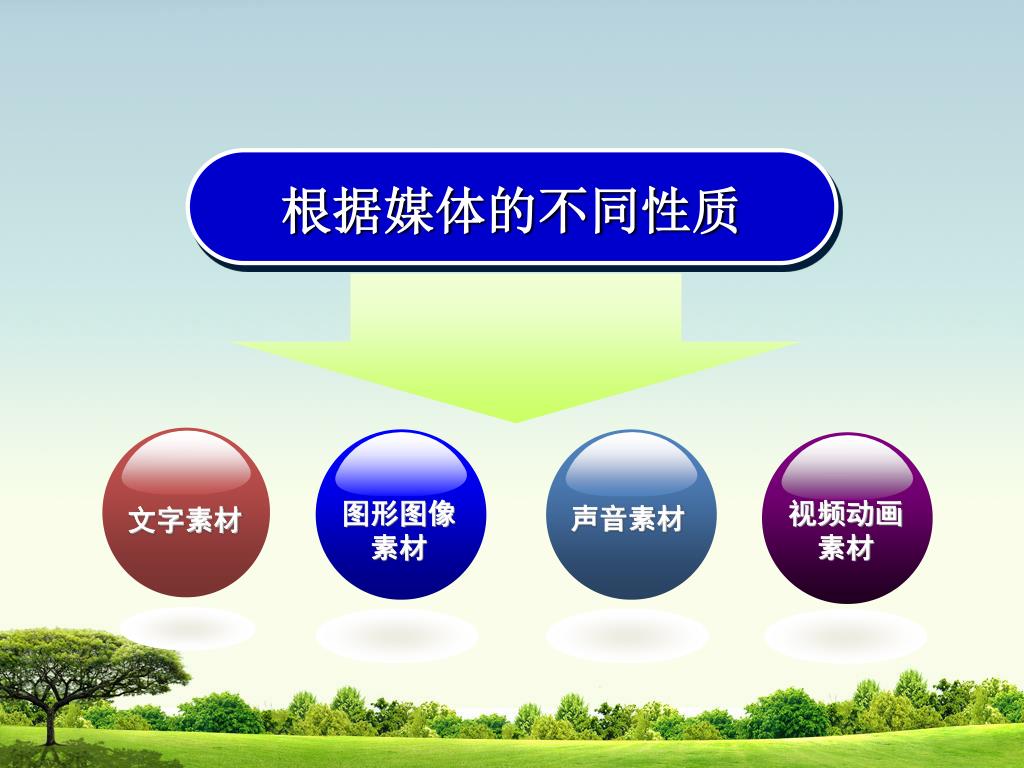 根据媒体的不同性质

文字素材

图形图像素材

声音素材

视频动画素材